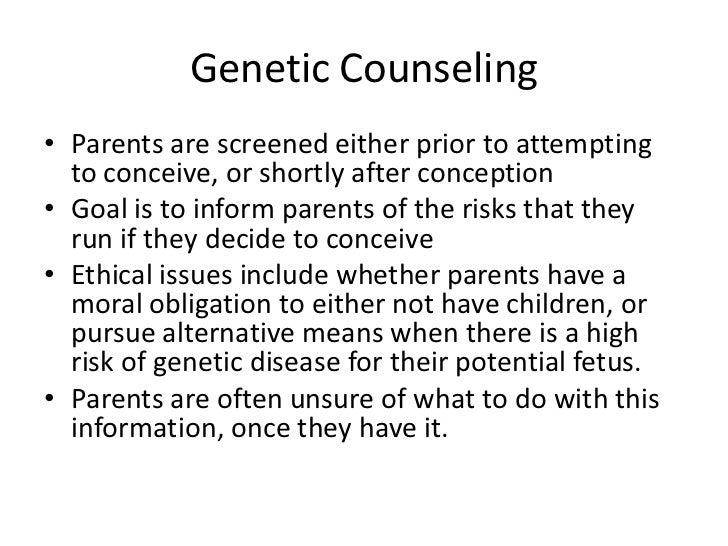 Genetic Counseling

• Parents are screened either prior to attempting to conceive, or shortly after conception
• Goal is to inform parents of the risks that they run if they decide to conceive
• Ethical issues include whether parents have a moral obligation to either not have children, or pursue alternative means when there is a high risk of genetic disease for their potential fetus.
• Parents are often unsure of what to do with this information, once they have it.